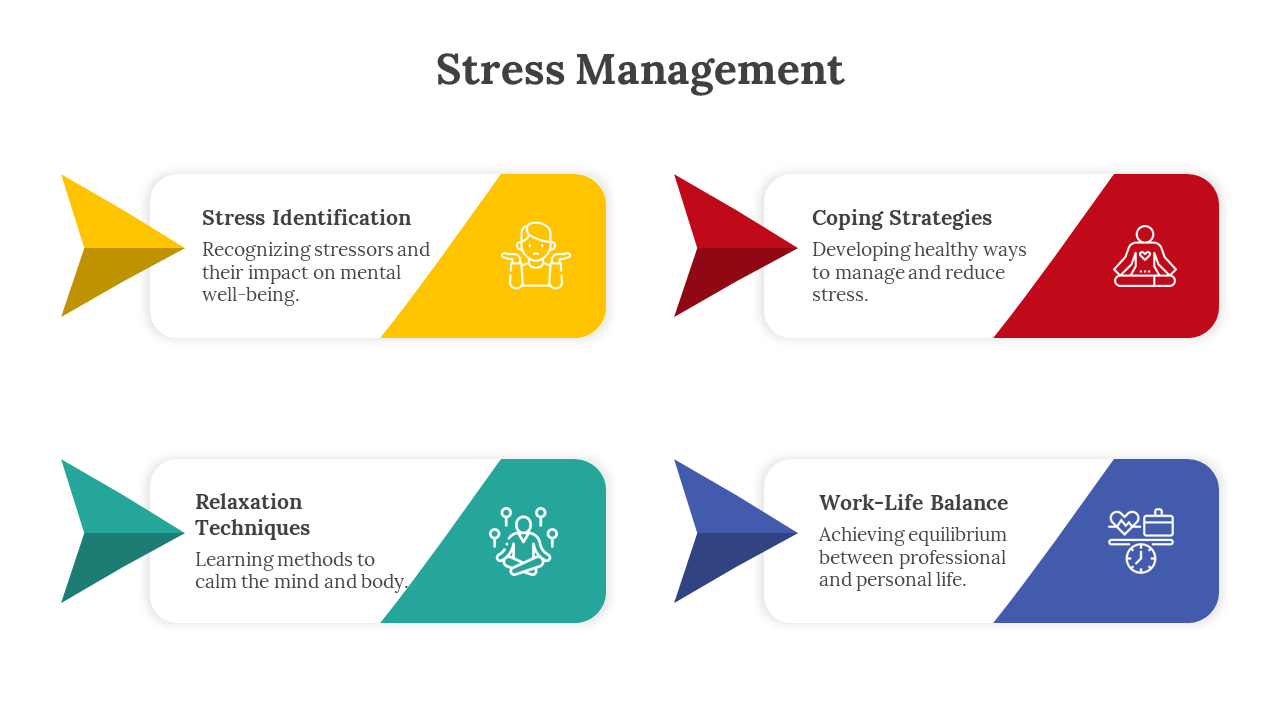 Stress Management

Stress Identification
Recognizing stressors and their impact on mental well-being.

Coping Strategies
Developing healthy ways to manage and reduce stress.

Relaxation Techniques
Learning methods to calm the mind and body.

Work-Life Balance
Achieving equilibrium between professional and personal life.